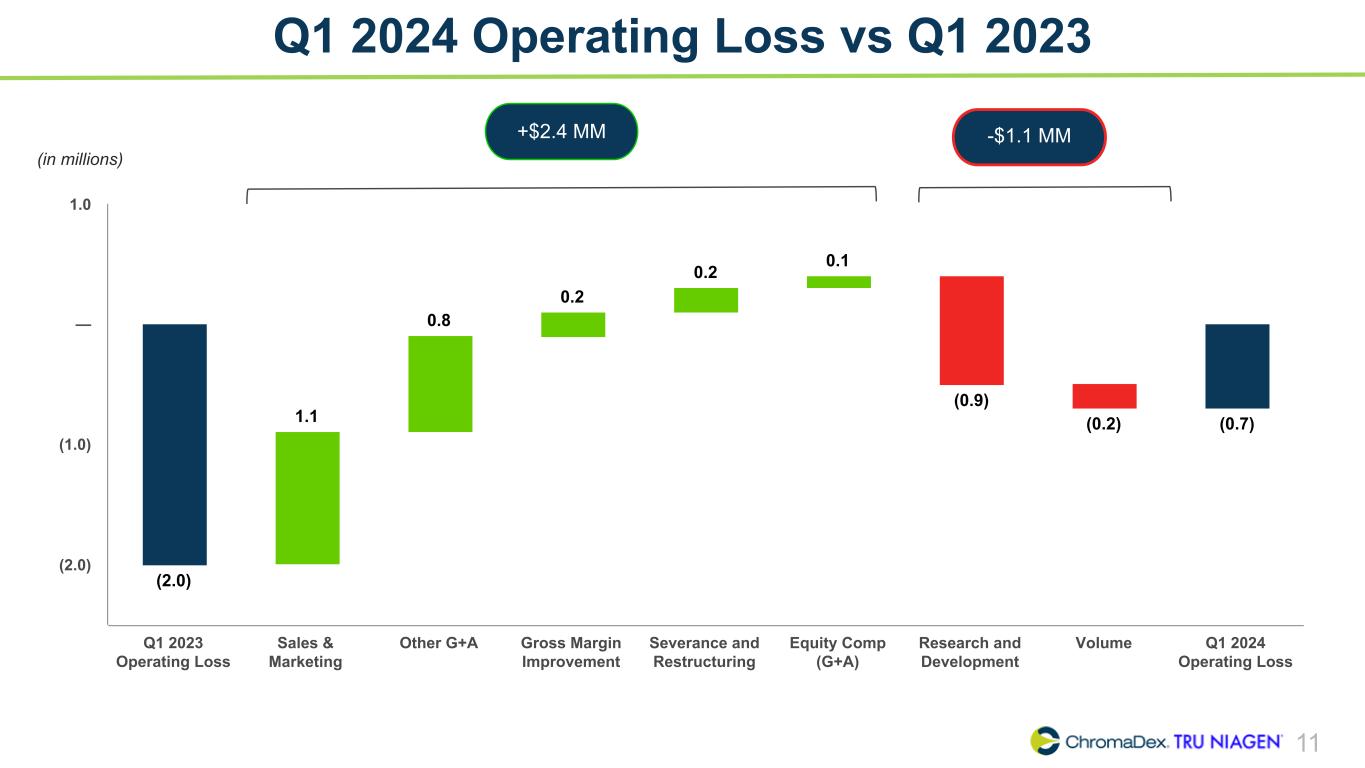 Q1 2024 Operating Loss vs Q1 2023

+$2.4 MM

-$1.1 MM

(in millions)

1.0

—

(1.0)

(2.0)

(2.0)

1.1

0.8

0.2

0.2

0.1

(0.9)

(0.2)

(0.7)

Q1 2023 Operating Loss

Sales & Marketing

Other G+A

Gross Margin Improvement

Severance and Restructuring

Equity Comp (G+A)

Research and Development

Volume

Q1 2024 Operating Loss

ChromaDex. TRU NIAGEN

11